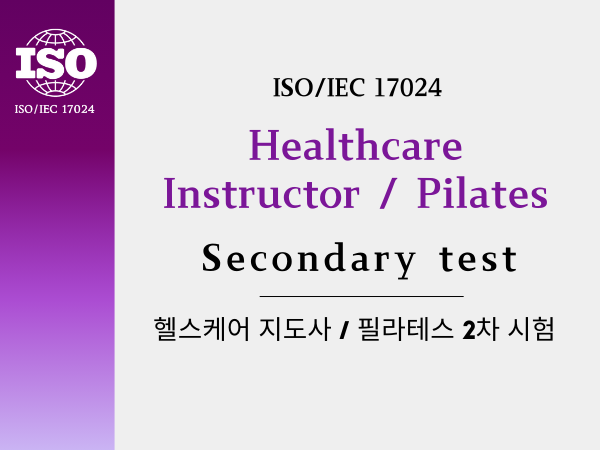 ISO
ISO/IEC 17024

ISO/IEC 17024

Healthcare Instructor / Pilates

Secondary test

헬스케어 지도사 / 필라테스 2차 시험